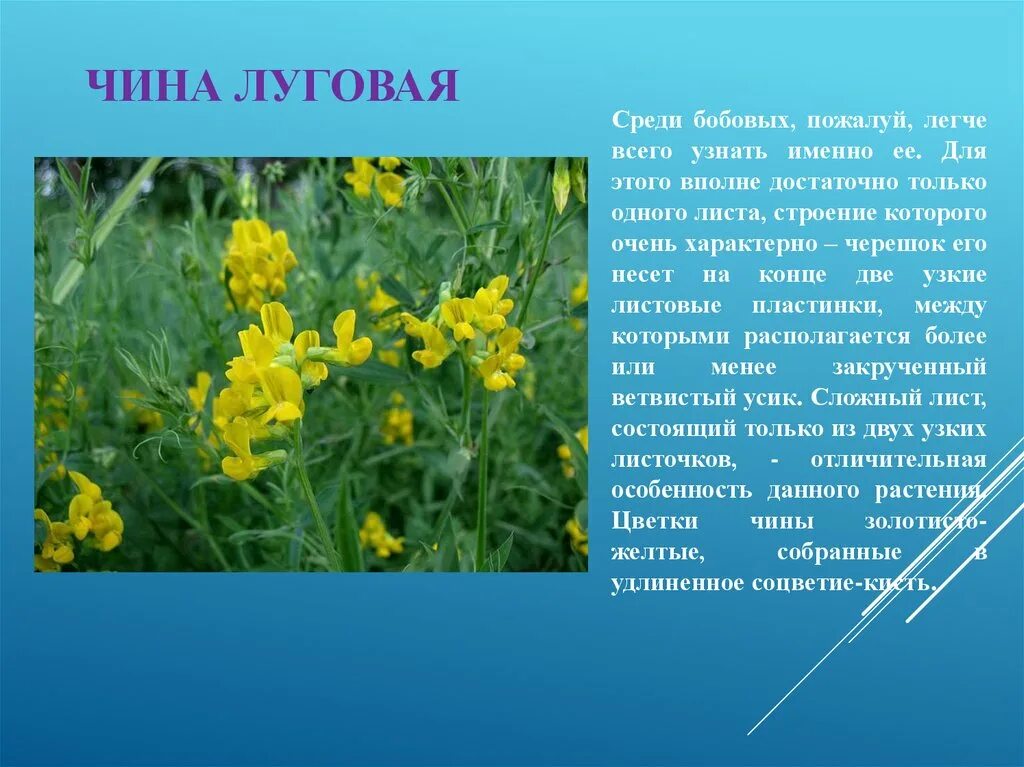 ЧИНА ЛУГОВАЯ

Среди бобовых, пожалуй, легче всего узнать именно ее. Для этого вполне достаточно только одного листа, строение которого очень характерно – черешок его несет на конце две узкие листовые пластинки, между которыми располагается более или менее закрученный ветвистый усик. Сложный лист, состоящий только из двух узких листочков, - отличительная особенность данного растения. Цветки чины золотисто-желтые, собранные в удлиненное соцветие-кисть.